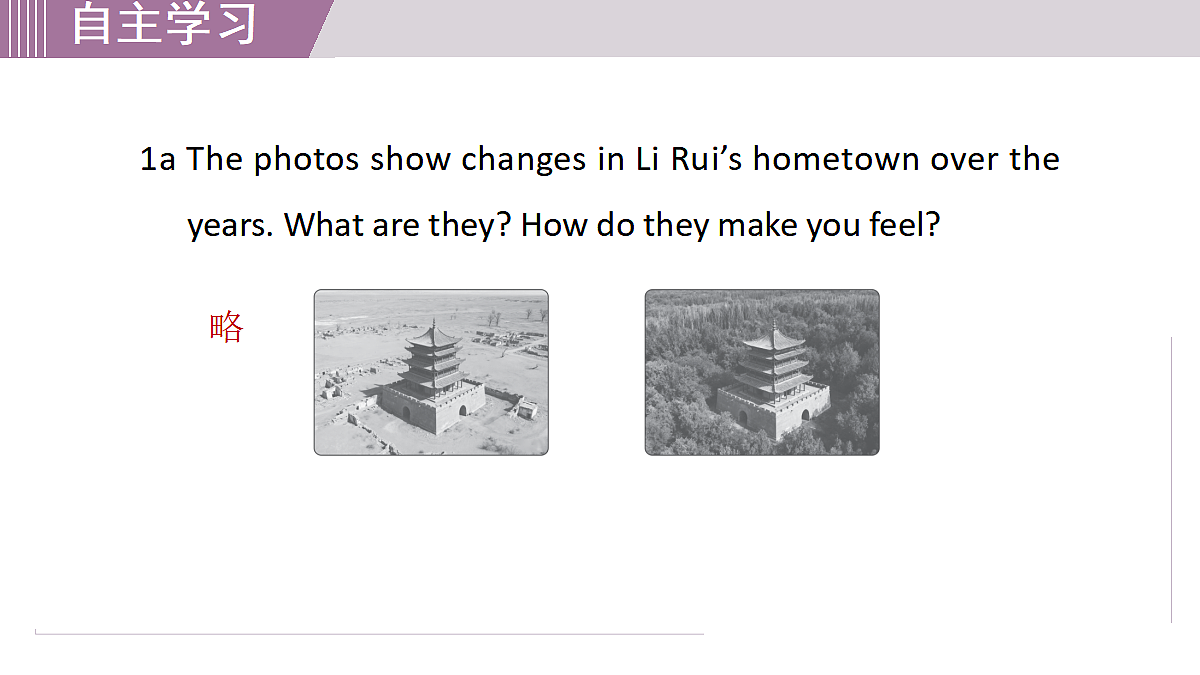 自主学习

1a The photos show changes in Li Rui's hometown over the years. What are they? How do they make you feel?

略